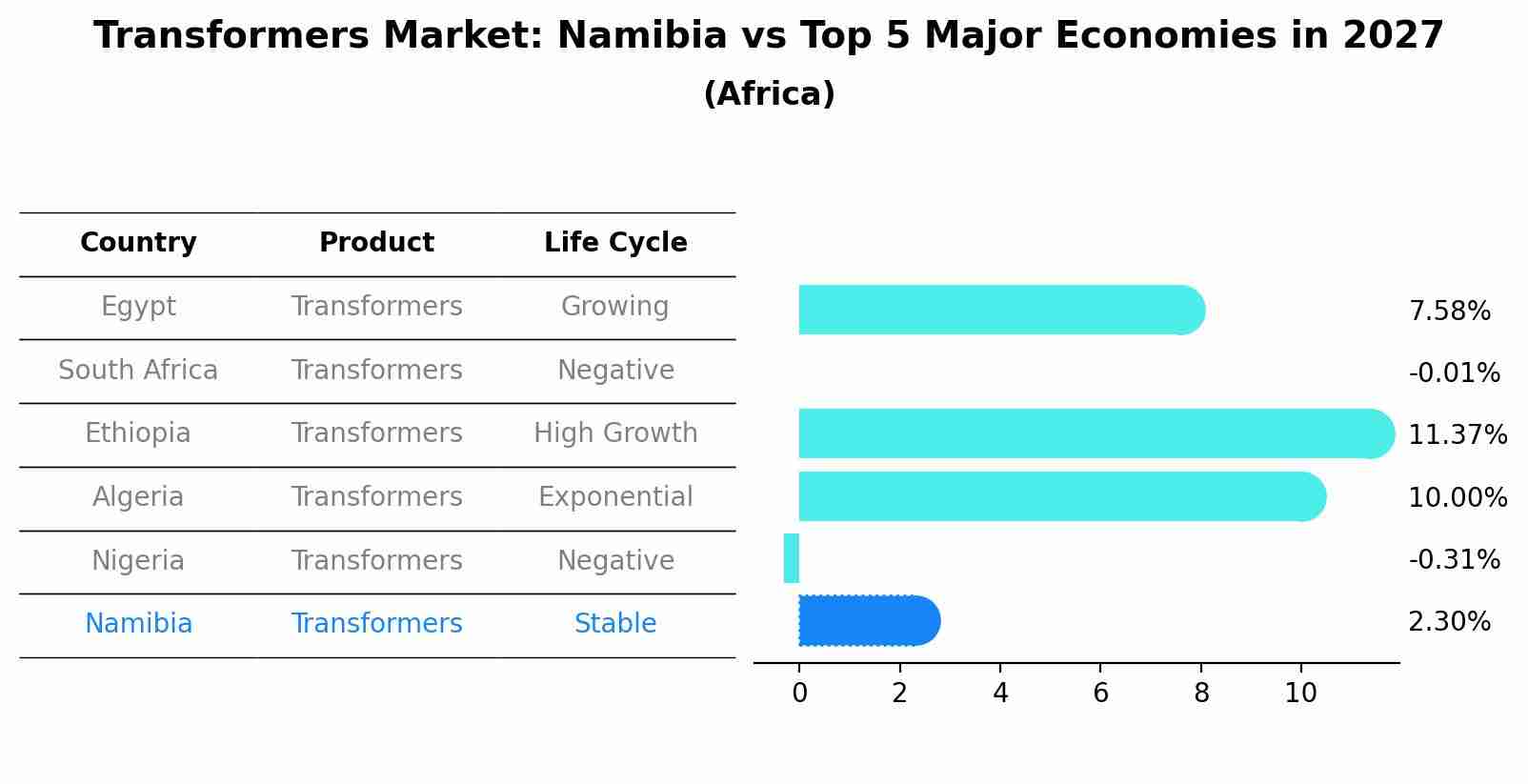 Transformers Market: Namibia vs Top 5 Major Economies in 2027
(Africa)

| Country | Product | Life Cycle |
|---|---|---|
| Egypt | Transformers | Growing |
| South Africa | Transformers | Negative |
| Ethiopia | Transformers | High Growth |
| Algeria | Transformers | Exponential |
| Nigeria | Transformers | Negative |
| Namibia | Transformers | Stable |

7.58%
-0.01%
11.37%
10.00%
-0.31%
2.30%

0 2 4 6 8 10